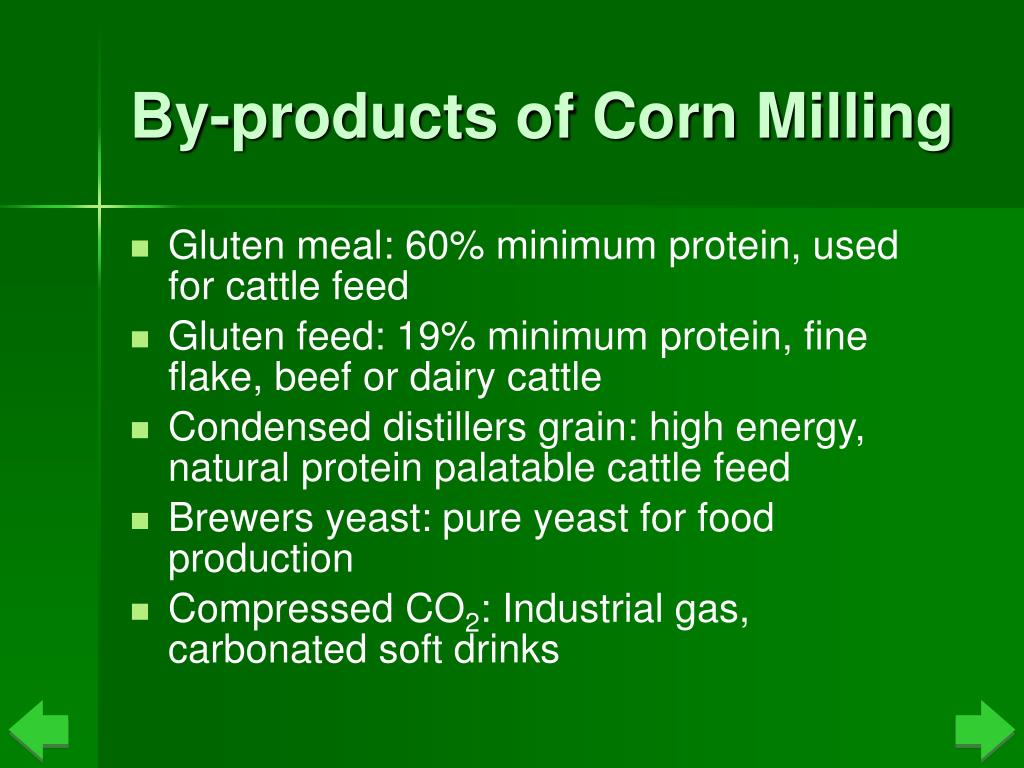 By-products of Corn Milling

- Gluten meal: 60% minimum protein, used for cattle feed
- Gluten feed: 19% minimum protein, fine flake, beef or dairy cattle
- Condensed distillers grain: high energy, natural protein palatable cattle feed
- Brewers yeast: pure yeast for food production
- Compressed $CO_2$: Industrial gas, carbonated soft drinks